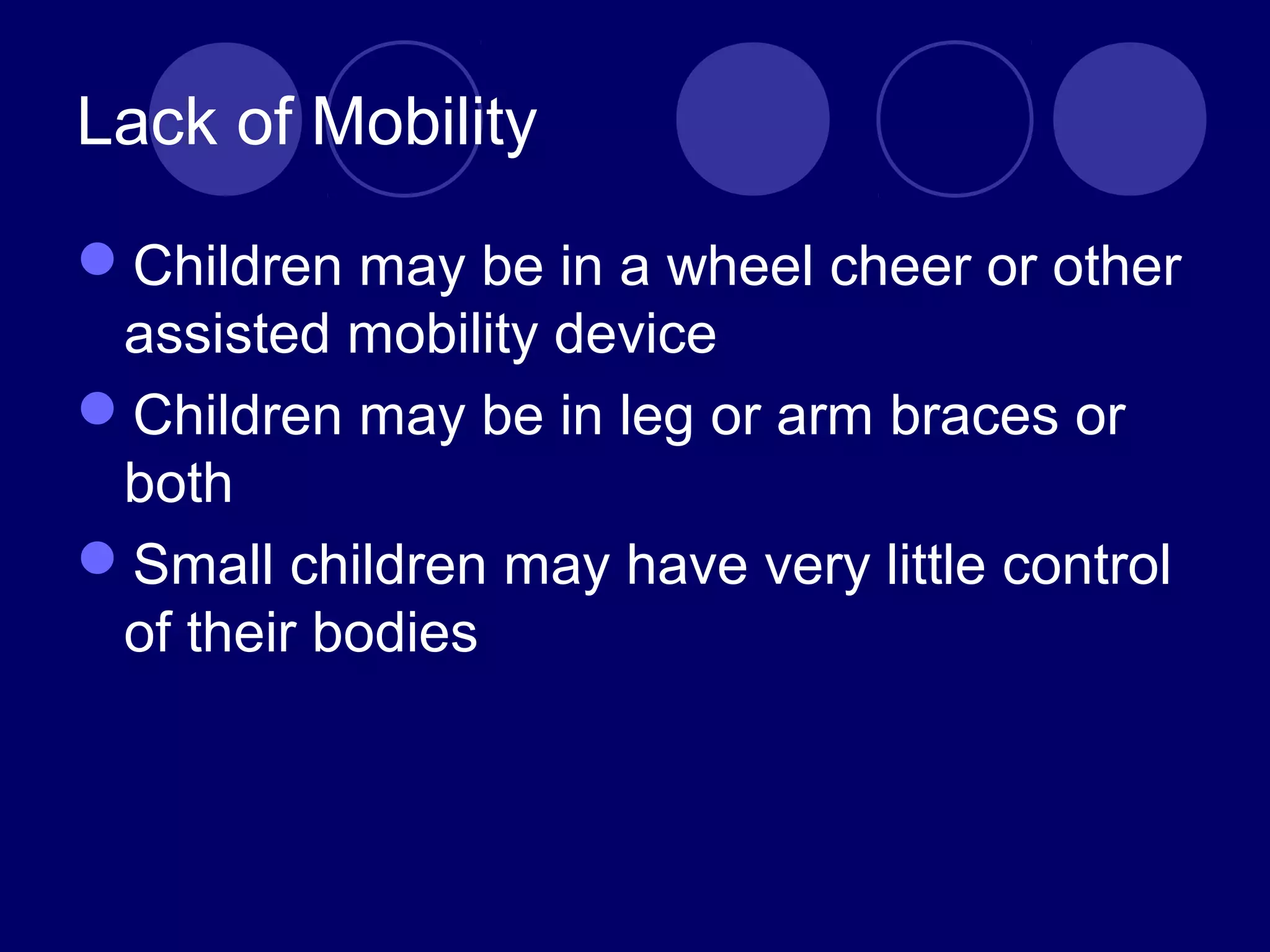 Lack of Mobility

- Children may be in a wheel cheer or other assisted mobility device
- Children may be in leg or arm braces or both
- Small children may have very little control of their bodies